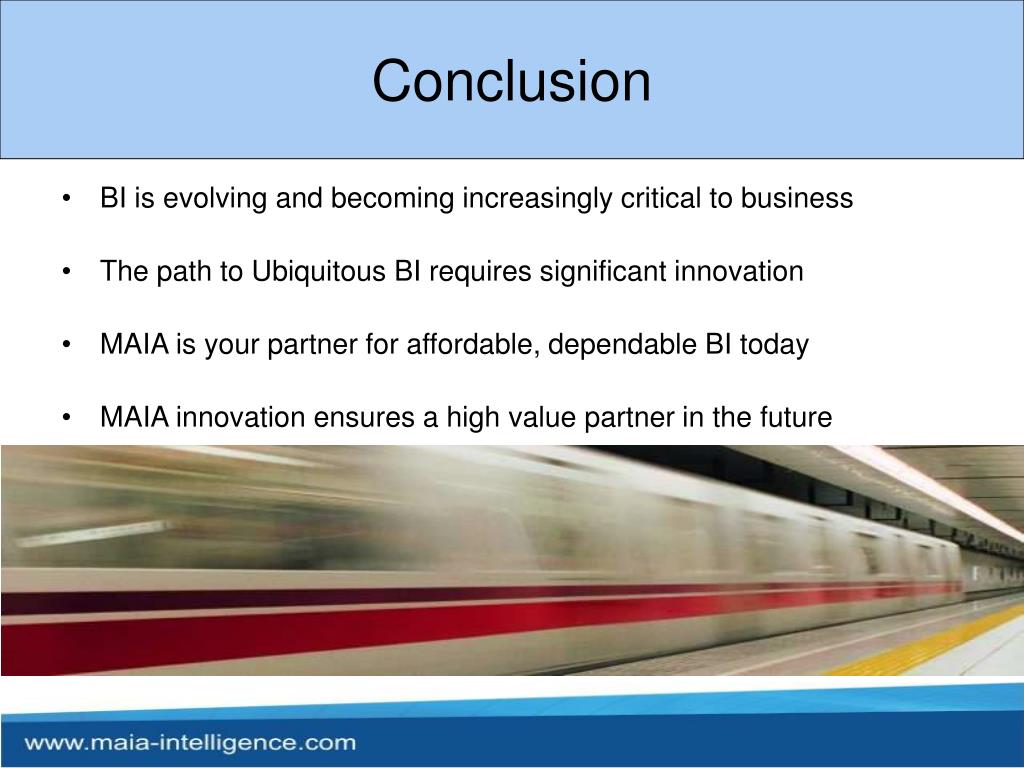 Conclusion

• BI is evolving and becoming increasingly critical to business

• The path to Ubiquitous BI requires significant innovation

• MAIA is your partner for affordable, dependable BI today

• MAIA innovation ensures a high value partner in the future

www.maia-intelligence.com